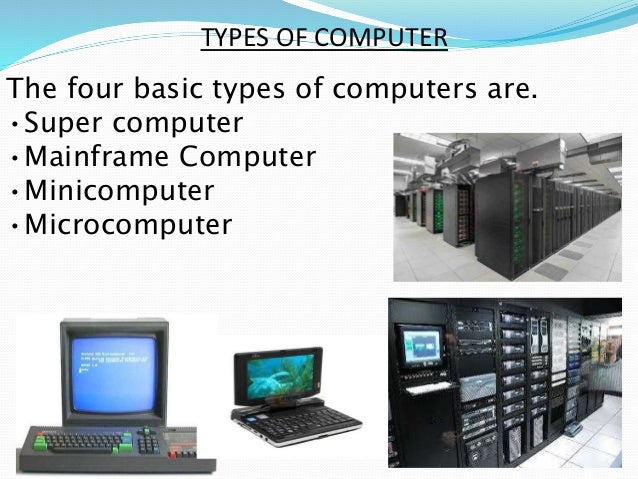 TYPES OF COMPUTER

The four basic types of computers are.
•Super computer
•Mainframe Computer
•Minicomputer
•Microcomputer